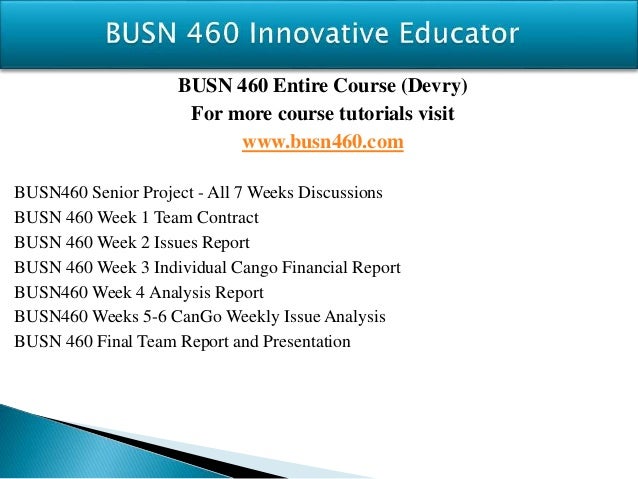 BUSN 460 Innovative Educator

BUSN 460 Entire Course (Devry)
For more course tutorials visit
www.busn460.com

BUSN460 Senior Project - All 7 Weeks Discussions
BUSN 460 Week 1 Team Contract
BUSN 460 Week 2 Issues Report
BUSN 460 Week 3 Individual Cango Financial Report
BUSN460 Week 4 Analysis Report
BUSN460 Weeks 5-6 CanGo Weekly Issue Analysis
BUSN 460 Final Team Report and Presentation